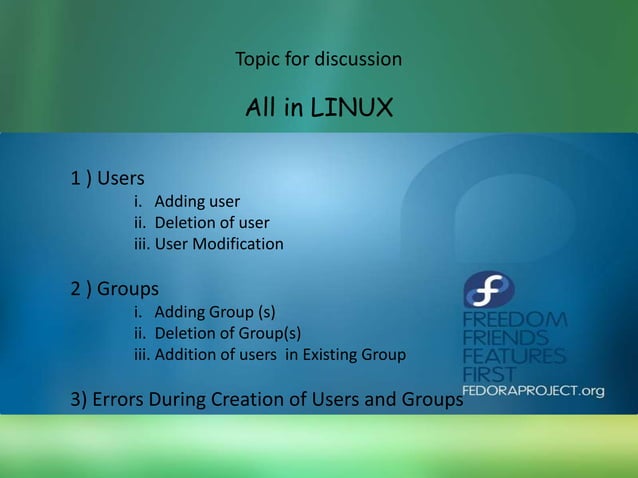 Topic for discussion

All in LINUX

1 ) Users
i. Adding user
ii. Deletion of user
iii. User Modification

2 ) Groups
i. Adding Group (s)
ii. Deletion of Group(s)
iii. Addition of users in Existing Group

3) Errors During Creation of Users and Groups

FREEDOM
FRIENDS
FEATURES
FIRST
FEDORAPROJECT.org